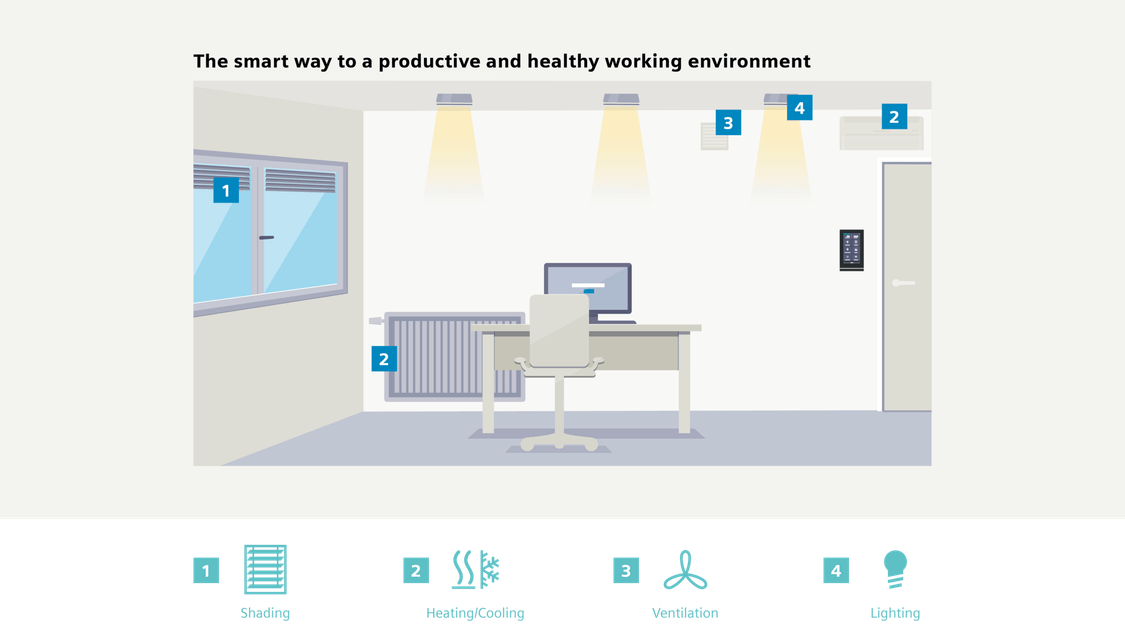 The smart way to a productive and healthy working environment

1

3

4

2

2

1 Shading

2 Heating/Cooling

3 Ventilation

4 Lighting